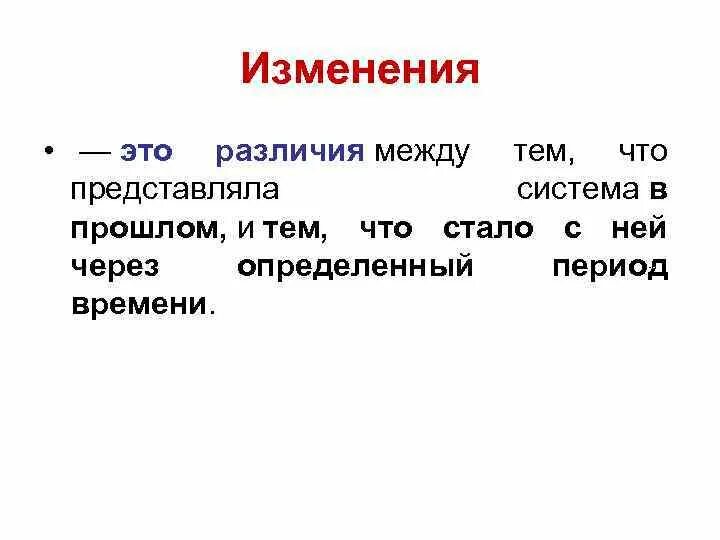 Изменения

• — это различия между тем, что представляла система в прошлом, и тем, что стало с ней через определенный период времени.